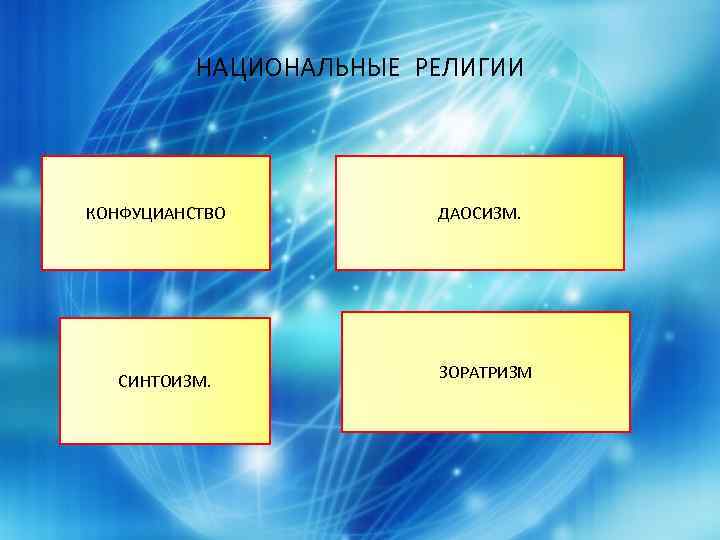 НАЦИОНАЛЬНЫЕ РЕЛИГИИ

КОНФУЦИАНСТВО

ДАОСИЗМ.

СИНТОИЗМ.

ЗОРАТРИЗМ